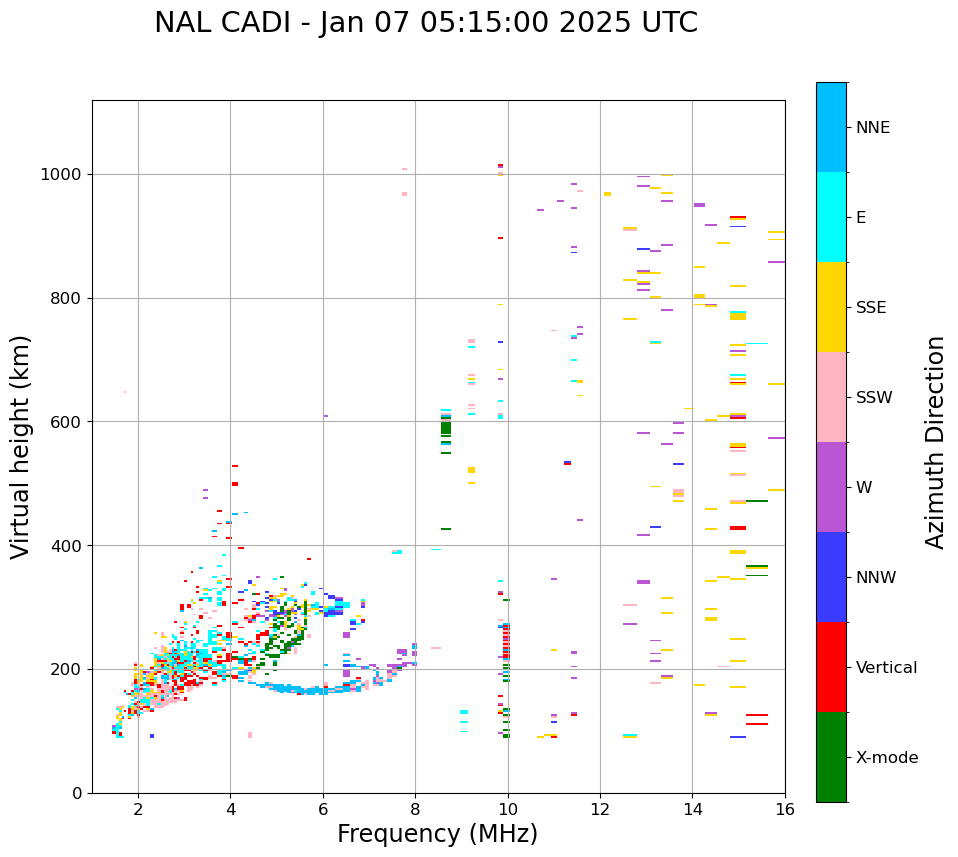 NAL CADI - Jan 07 05:15:00 2025 UTC

Virtual height (km)

1000
800
600
400
200
0

2
4
6
8
10
12
14
16

Frequency (MHz)

NNE
E
SSE
SSW
W
NNW
Vertical
X-mode

Azimuth Direction